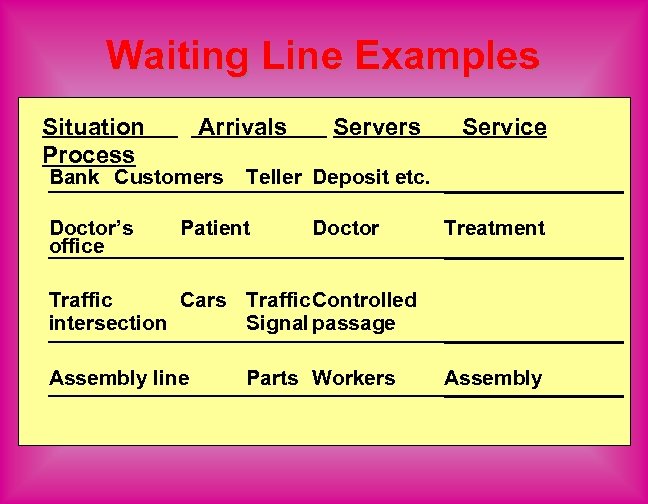 Waiting Line Examples

| Situation | Arrivals | Servers | Service Process |
|---|---|---|---|
| Bank | Customers | Teller | Deposit etc. |
| Doctor's office | Patient | Doctor | Treatment |
| Traffic intersection | Cars | Traffic Signal | Controlled passage |
| Assembly line | Parts | Workers | Assembly |